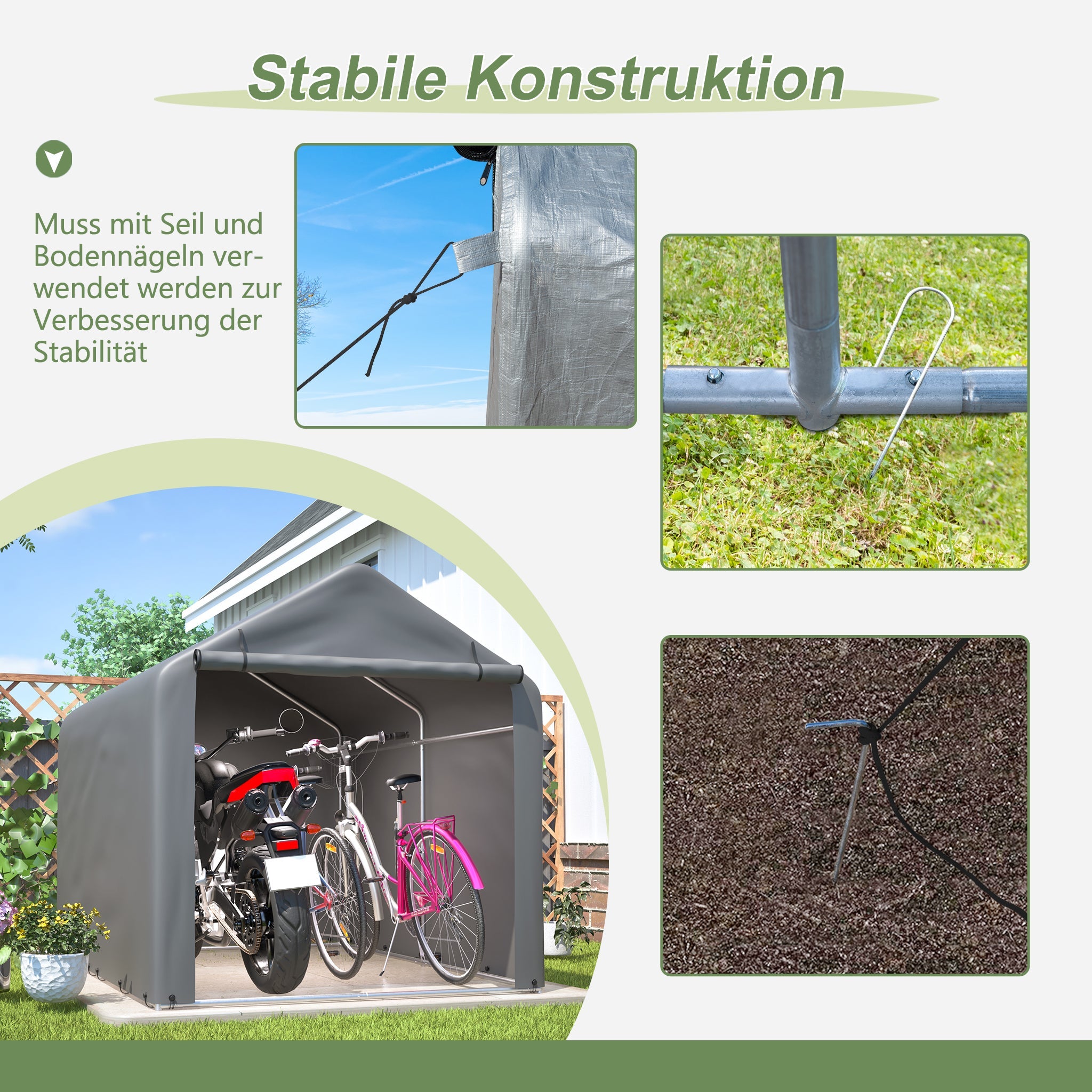 Stabile Konstruktion

Muss mit Seil und Bodennägeln verwendet werden zur Verbesserung der Stabilität